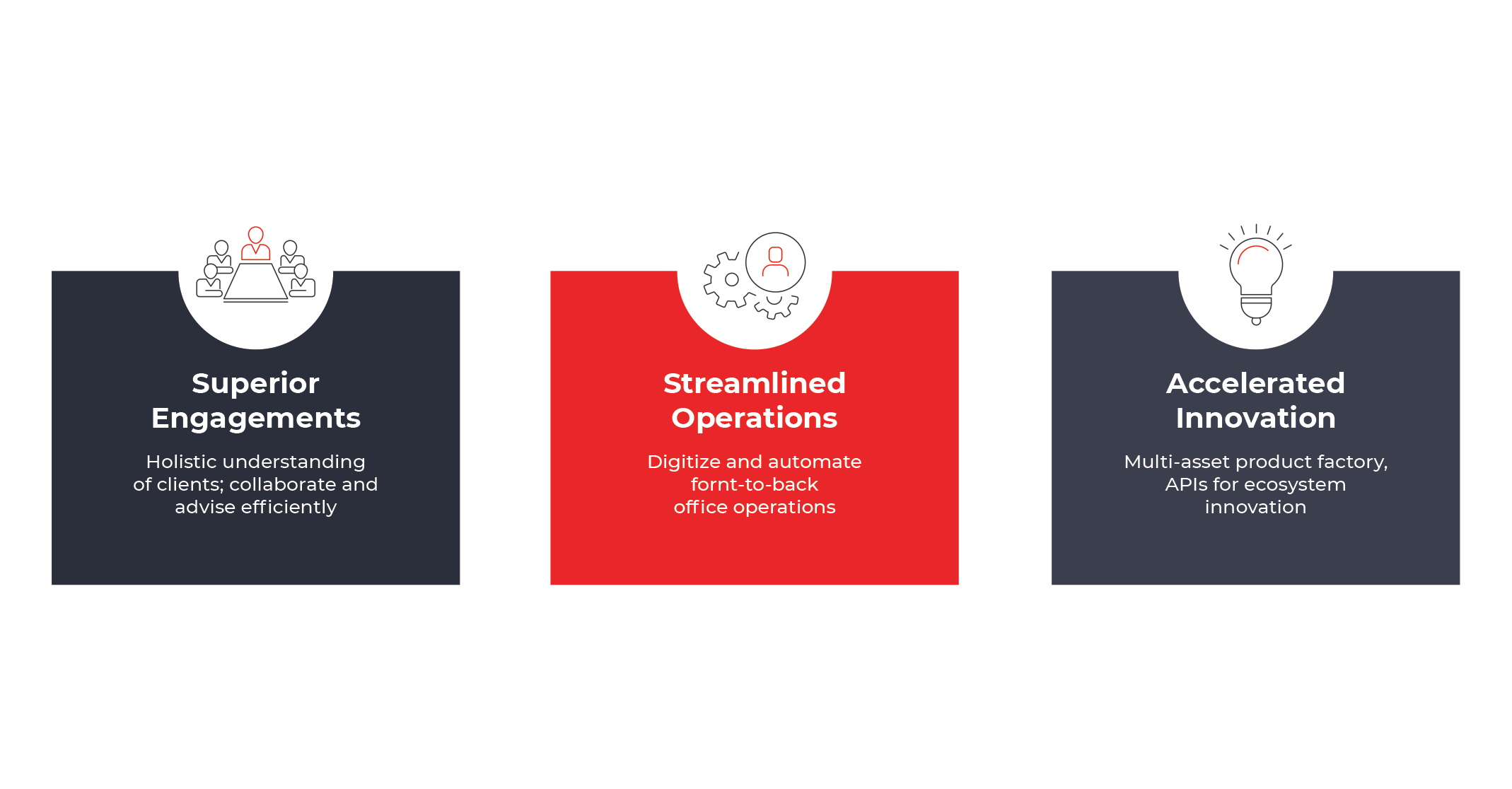 Superior Engagements

Holistic understanding of clients; collaborate and advise efficiently

Streamlined Operations

Digitize and automate fornt-to-back office operations

Accelerated Innovation

Multi-asset product factory, APIs for ecosystem innovation